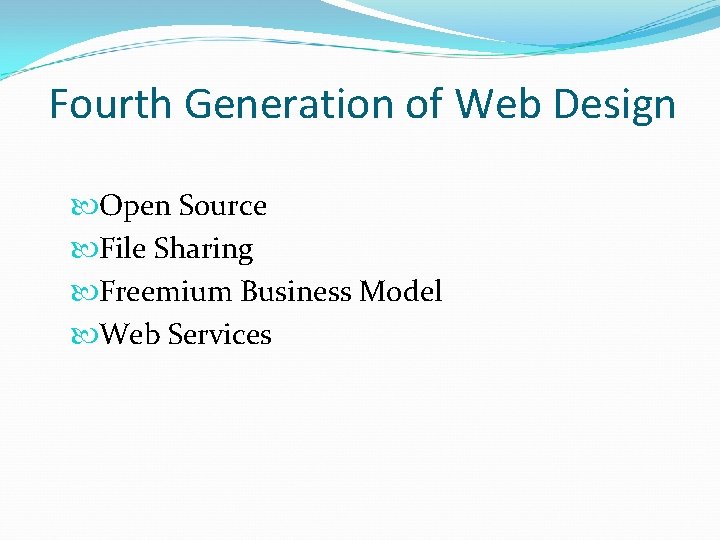 Fourth Generation of Web Design

Open Source
File Sharing
Freemium Business Model
Web Services